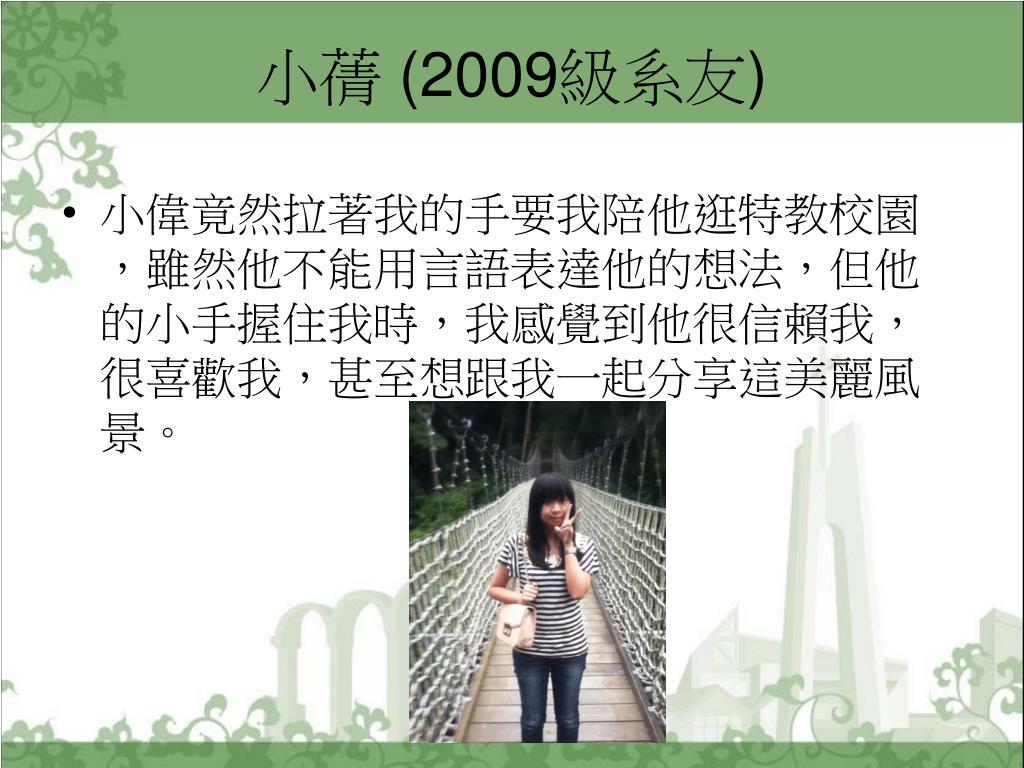 小蒨 (2009級系友)

• 小偉竟然拉著我的手要我陪他逛特教校園，雖然他不能用言語表達他的想法，但他的小手握住我時，我感覺到他很信賴我，很喜歡我，甚至想跟我一起分享這美麗風景。